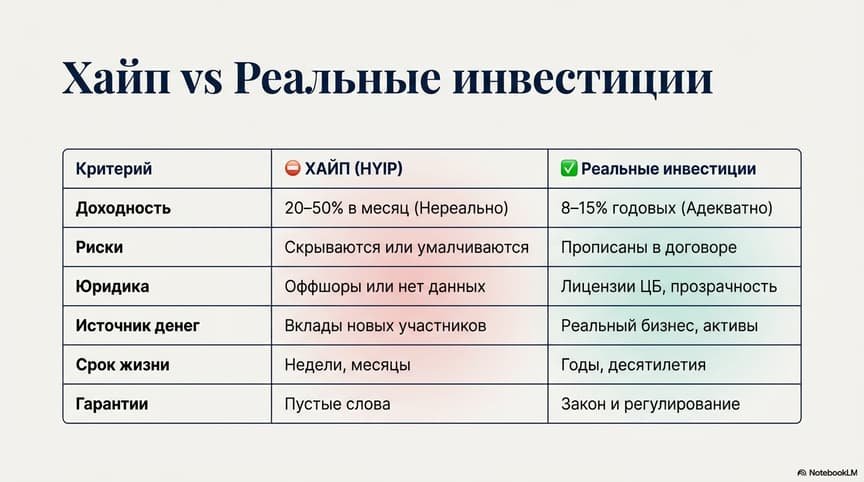 Хайп vs Реальные инвестиции

| Критерий | ⛔ ХАЙП (HYIP) | ✅ Реальные инвестиции |
|---|---|---|
| Доходность | 20–50% в месяц (Нереально) | 8–15% годовых (Адекватно) |
| Риски | Скрываются или умалчиваются | Прописаны в договоре |
| Юридика | Оффшоры или нет данных | Лицензии ЦБ, прозрачность |
| Источник денег | Вклады новых участников | Реальный бизнес, активы |
| Срок жизни | Недели, месяцы | Годы, десятилетия |
| Гарантии | Пустые слова | Закон и регулирование |

NotebookLM